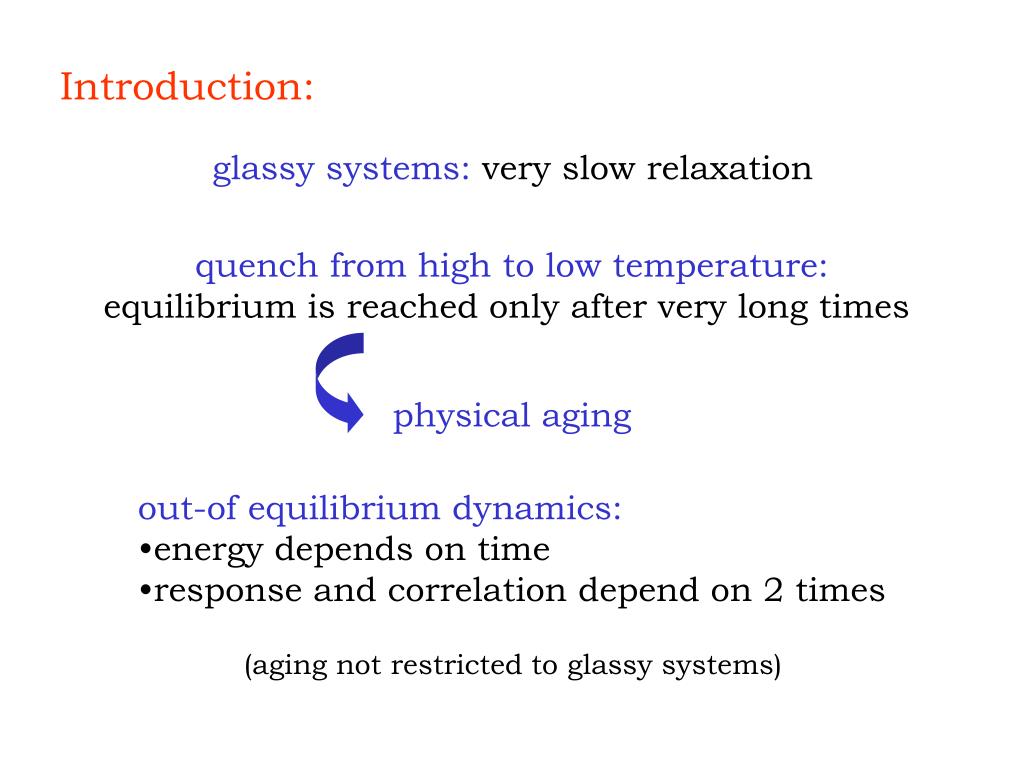 Introduction:

glassy systems: very slow relaxation

quench from high to low temperature:
equilibrium is reached only after very long times

physical aging

out-of equilibrium dynamics:
•energy depends on time
•response and correlation depend on 2 times

(aging not restricted to glassy systems)